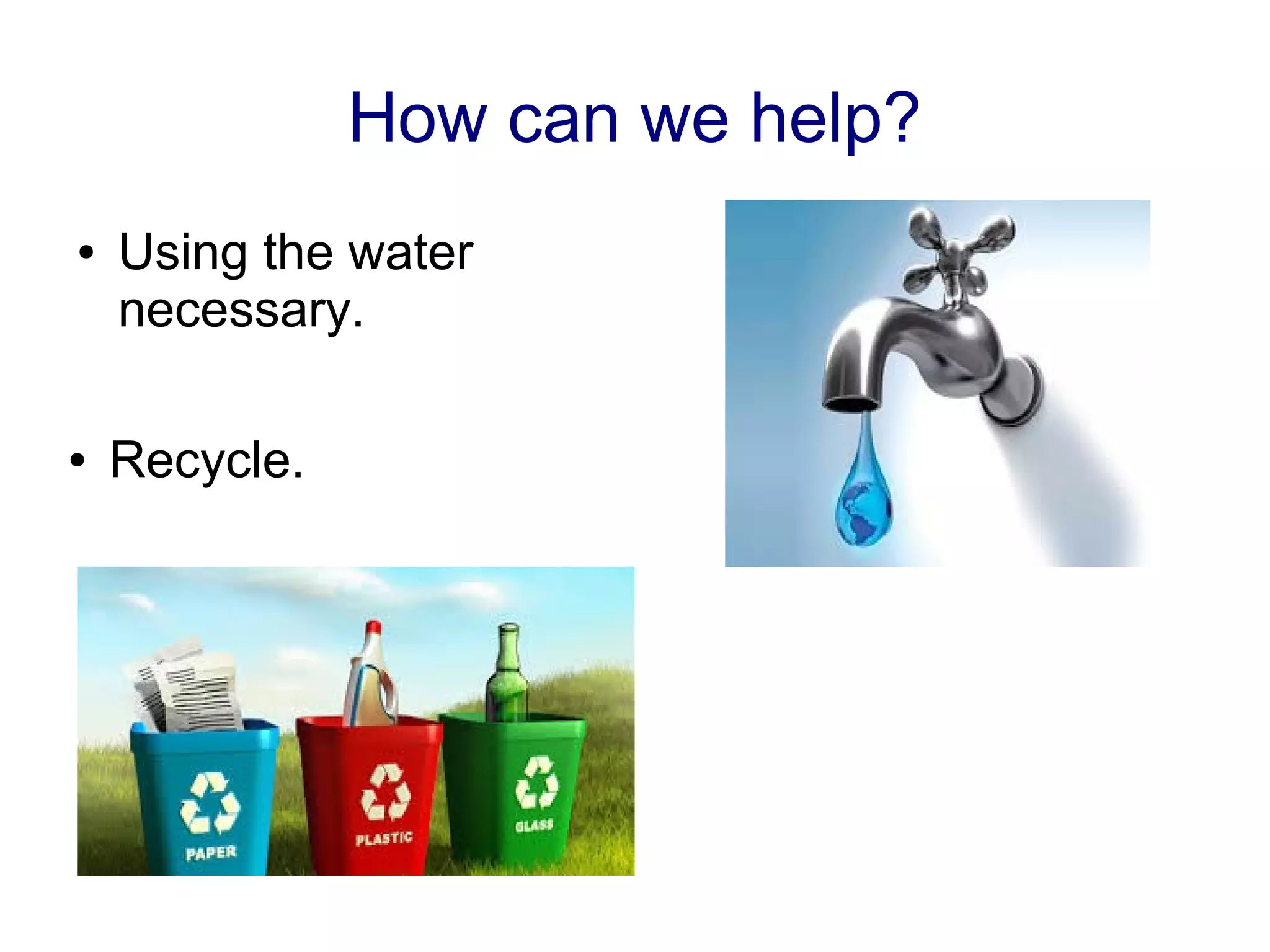 How can we help?

• Using the water necessary.

• Recycle.

PAPER

PLASTIC

GLASS